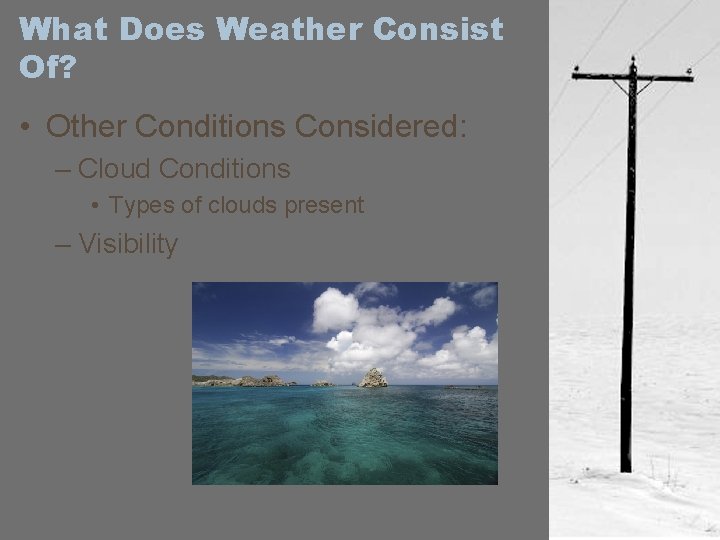 What Does Weather Consist Of?

• Other Conditions Considered:
– Cloud Conditions
• Types of clouds present
– Visibility